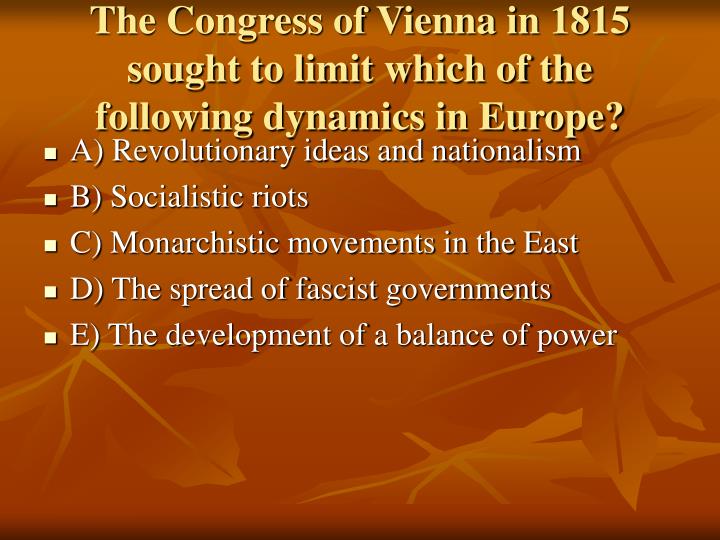 The Congress of Vienna in 1815 sought to limit which of the following dynamics in Europe?

- A) Revolutionary ideas and nationalism
- B) Socialistic riots
- C) Monarchistic movements in the East
- D) The spread of fascist governments
- E) The development of a balance of power